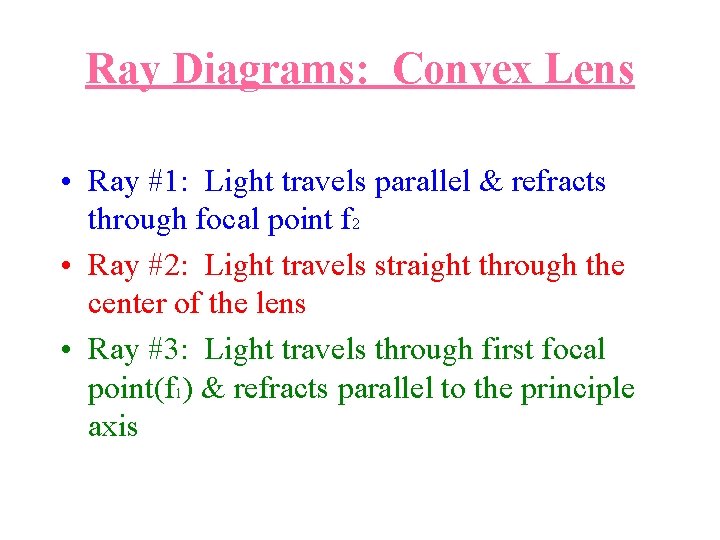 Ray Diagrams: Convex Lens

• Ray #1: Light travels parallel & refracts through focal point $f_2$

• Ray #2: Light travels straight through the center of the lens

• Ray #3: Light travels through first focal point($f_1$) & refracts parallel to the principle axis